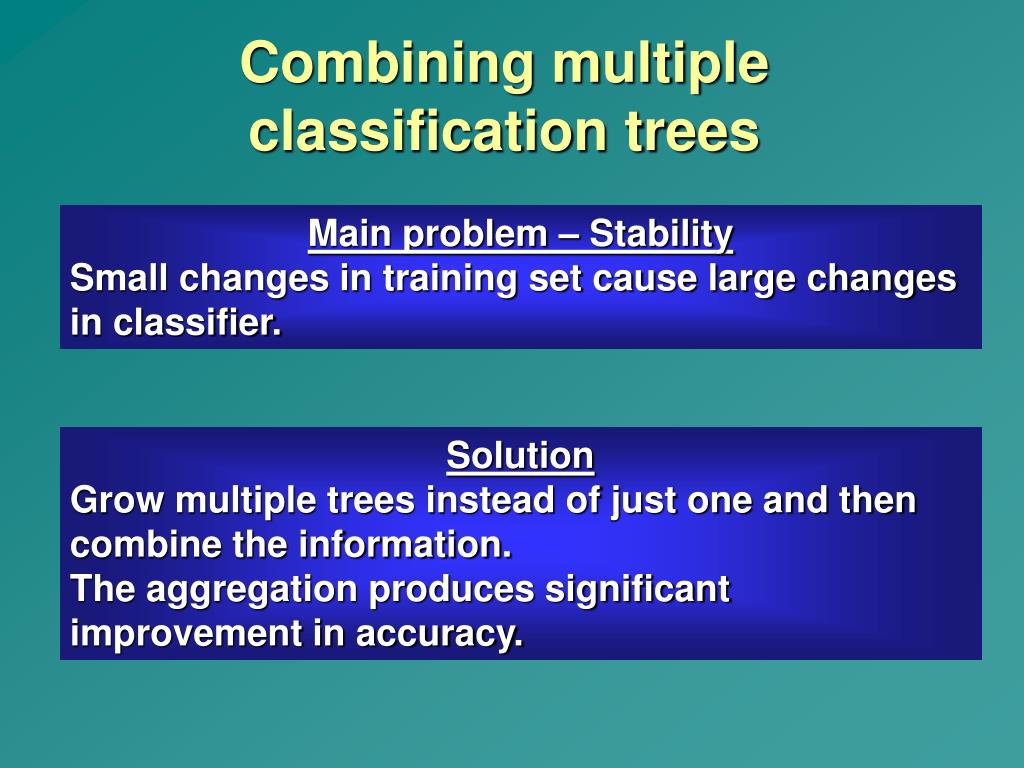 Combining multiple classification trees

Main problem – Stability
Small changes in training set cause large changes in classifier.

Solution
Grow multiple trees instead of just one and then combine the information.
The aggregation produces significant improvement in accuracy.